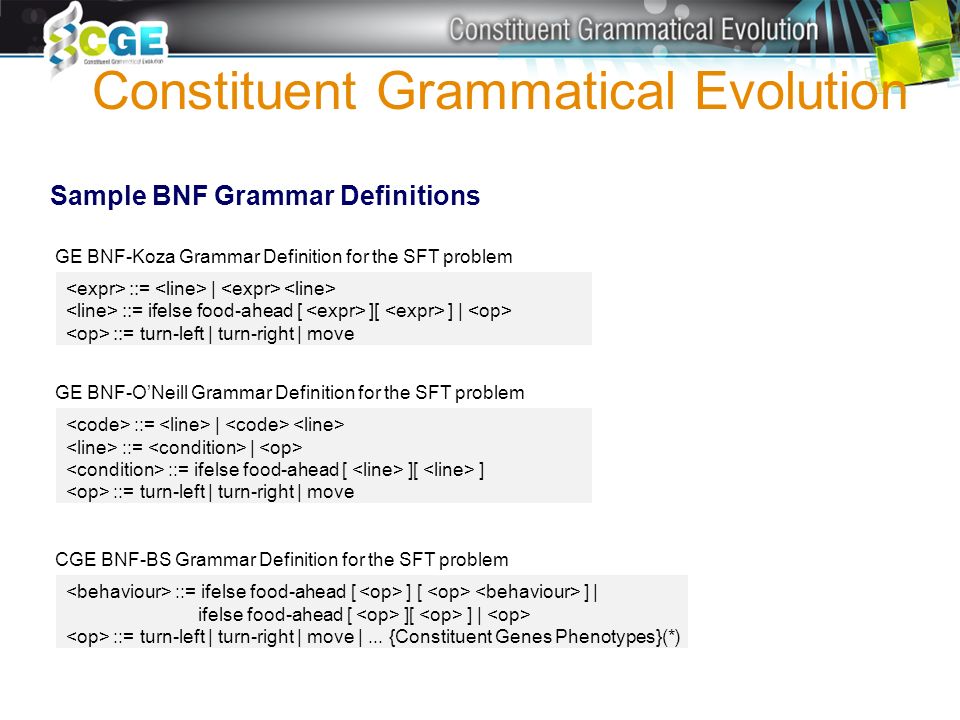 CGE
Constituent Grammatical Evolution

Constituent Grammatical Evolution

Constituent Grammatical Evolution

Sample BNF Grammar Definitions

GE BNF-Koza Grammar Definition for the SFT problem

<expr> ::= <line> | <expr> <line>
<line> ::= ifelse food-ahead [ <expr> ][ <expr> ] | <op>
<op> ::= turn-left | turn-right | move

GE BNF-O'Neill Grammar Definition for the SFT problem

<code> ::= <line> | <code> <line>
<line> ::= <condition> | <op>
<condition> ::= ifelse food-ahead [ <line> ][ <line> ]
<op> ::= turn-left | turn-right | move

CGE BNF-BS Grammar Definition for the SFT problem

<behaviour> ::= ifelse food-ahead [ <op> ] [ <op> <behaviour> ] |
ifelse food-ahead [ <op> ][ <op> ] | <op>
<op> ::= turn-left | turn-right | move | ... {Constituent Genes Phenotypes}(*)